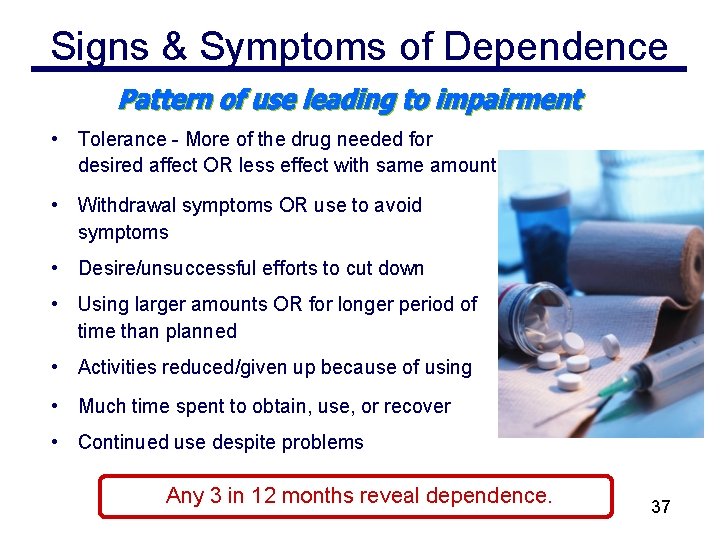 Signs & Symptoms of Dependence

Pattern of use leading to impairment

• Tolerance - More of the drug needed for desired affect OR less effect with same amount

• Withdrawal symptoms OR use to avoid symptoms

• Desire/unsuccessful efforts to cut down

• Using larger amounts OR for longer period of time than planned

• Activities reduced/given up because of using

• Much time spent to obtain, use, or recover

• Continued use despite problems

Any 3 in 12 months reveal dependence.

37